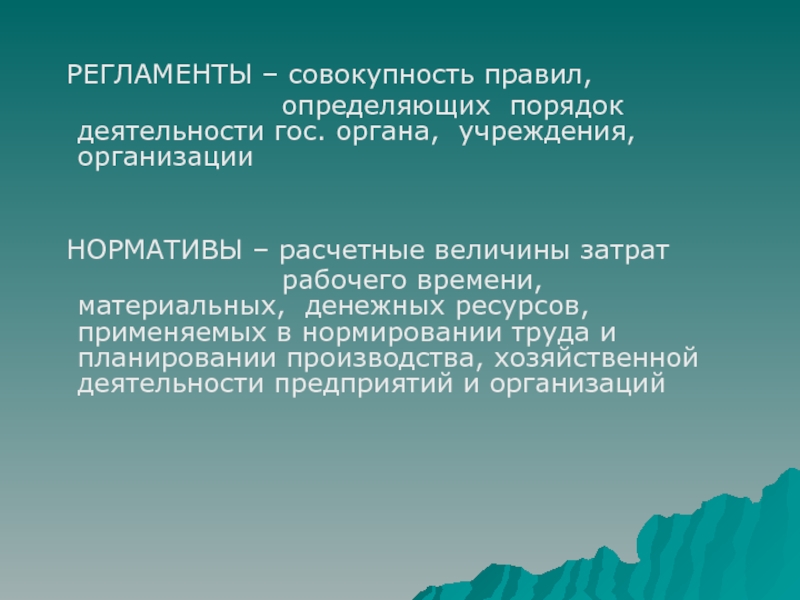 РЕГЛАМЕНТЫ – совокупность правил, определяющих порядок деятельности гос. органа, учреждения, организации

НОРМАТИВЫ – расчетные величины затрат рабочего времени, материальных, денежных ресурсов, применяемых в нормировании труда и планировании производства, хозяйственной деятельности предприятий и организаций